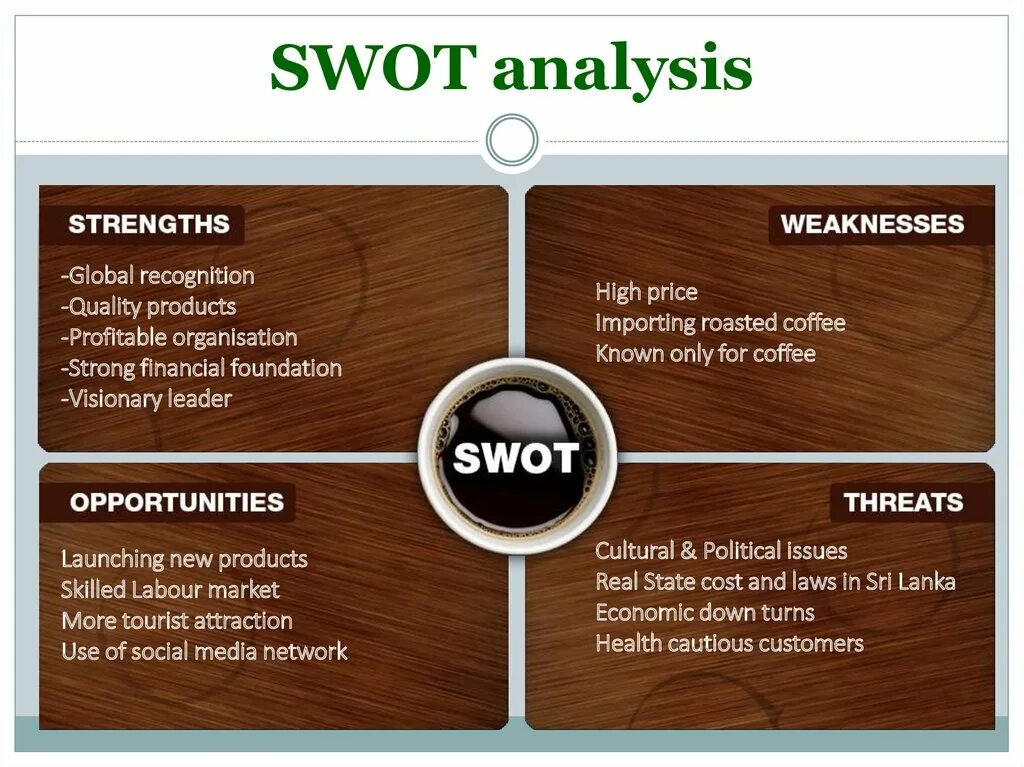 SWOT analysis

STRENGTHS

-Global recognition
-Quality products
-Profitable organisation
-Strong financial foundation
-Visionary leader

WEAKNESSES

High price
Importing roasted coffee
Known only for coffee

SWOT

OPPORTUNITIES

Launching new products
Skilled Labour market
More tourist attraction
Use of social media network

THREATS

Cultural & Political issues
Real State cost and laws in Sri Lanka
Economic down turns
Health cautious customers